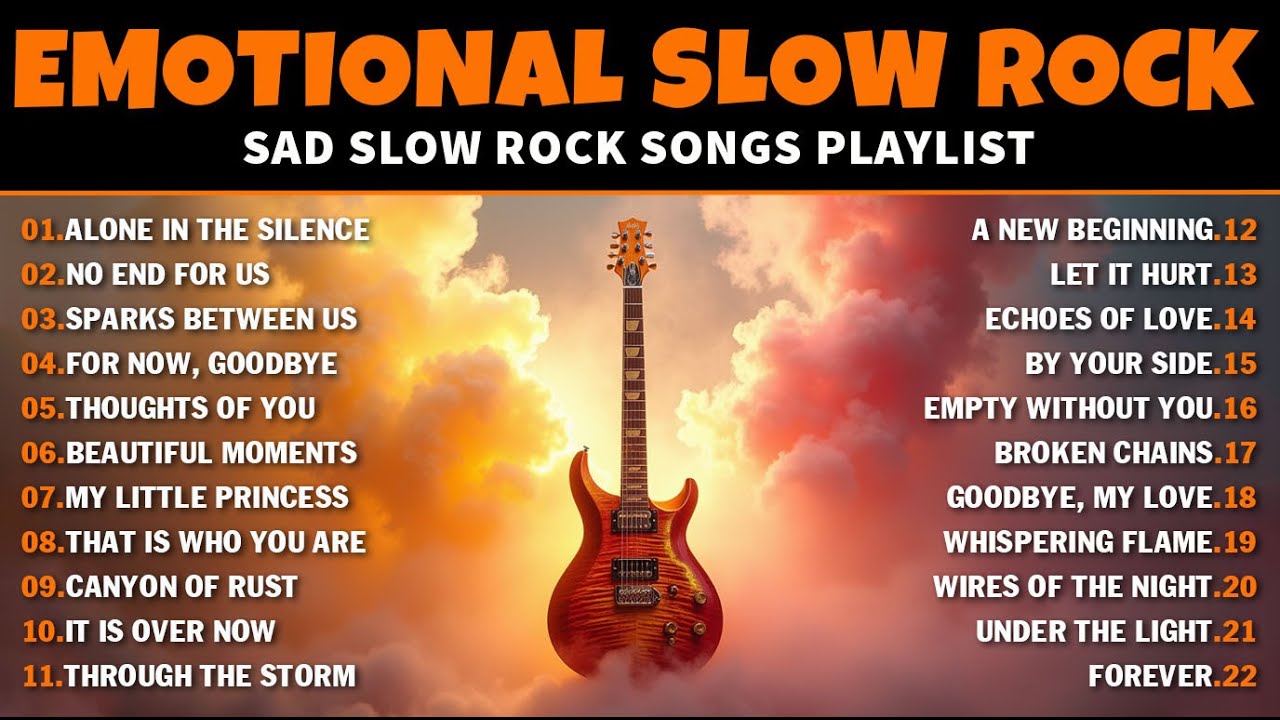 EMOTIONAL SLOW ROCK
SAD SLOW ROCK SONGS PLAYLIST

01.ALONE IN THE SILENCE
02.NO END FOR US
03.SPARKS BETWEEN US
04.FOR NOW, GOODBYE
05.THOUGHTS OF YOU
06.BEAUTIFUL MOMENTS
07.MY LITTLE PRINCESS
08.THAT IS WHO YOU ARE
09.CANYON OF RUST
10.IT IS OVER NOW
11.THROUGH THE STORM

A NEW BEGINNING.12
LET IT HURT.13
ECHOES OF LOVE.14
BY YOUR SIDE.15
EMPTY WITHOUT YOU.16
BROKEN CHAINS.17
GOODBYE, MY LOVE.18
WHISPERING FLAME.19
WIRES OF THE NIGHT.20
UNDER THE LIGHT.21
FOREVER.22